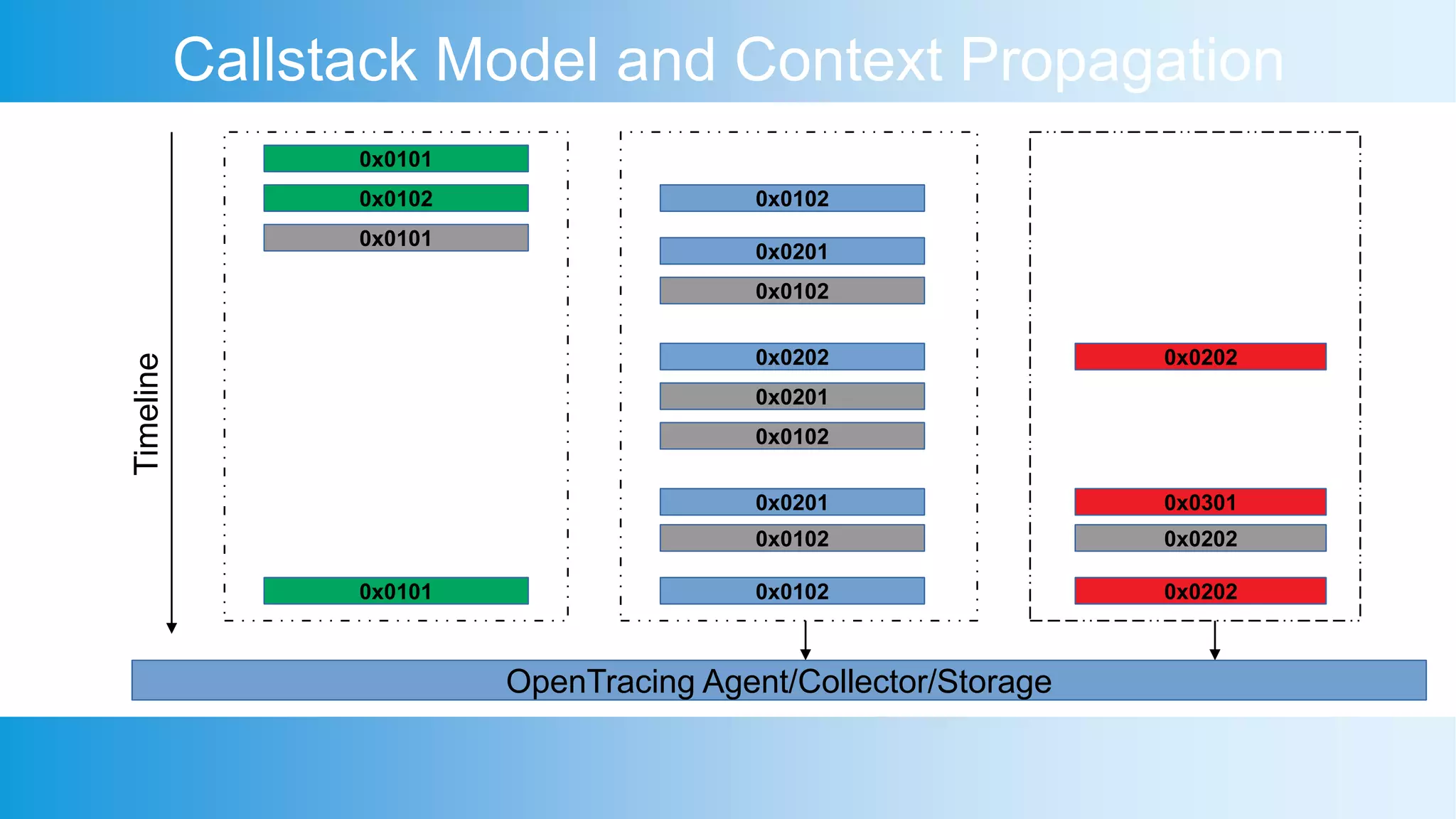 Callstack Model and Context Propagation

Timeline

0x0101
0x0102
0x0101
0x0101

0x0102
0x0201
0x0102
0x0202
0x0201
0x0102
0x0201
0x0102
0x0102

0x0202
0x0301
0x0202
0x0202

OpenTracing Agent/Collector/Storage